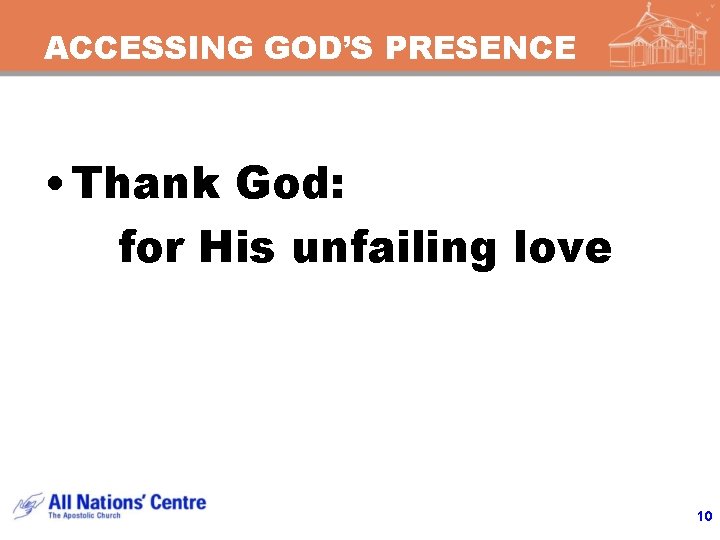 ACCESSING GOD'S PRESENCE

• Thank God:
for His unfailing love

All Nations' Centre
The Apostolic Church

10